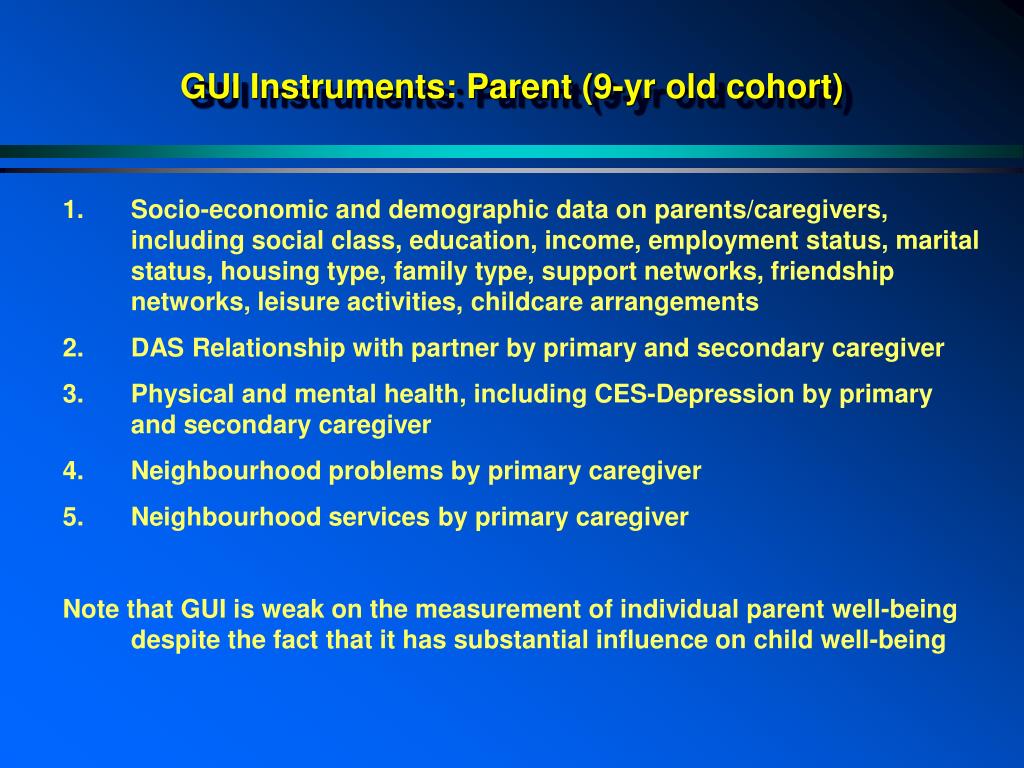 GUI Instruments: Parent (9-yr old cohort)

1. Socio-economic and demographic data on parents/caregivers, including social class, education, income, employment status, marital status, housing type, family type, support networks, friendship networks, leisure activities, childcare arrangements

2. DAS Relationship with partner by primary and secondary caregiver

3. Physical and mental health, including CES-Depression by primary and secondary caregiver

4. Neighbourhood problems by primary caregiver

5. Neighbourhood services by primary caregiver

Note that GUI is weak on the measurement of individual parent well-being despite the fact that it has substantial influence on child well-being